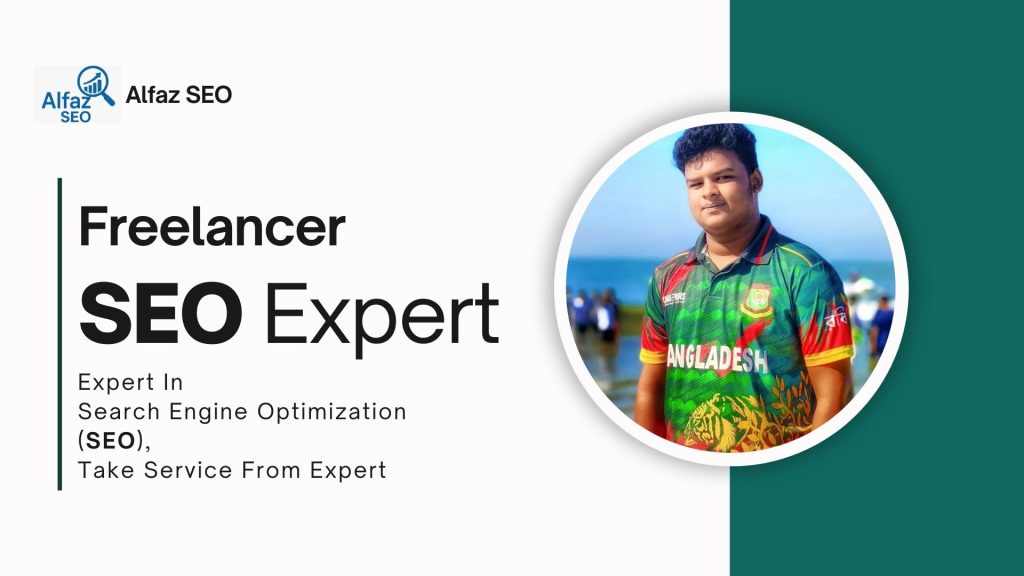 Alfaz SEO

Alfaz SEO

Freelancer

SEO Expert

Expert In
Search Engine Optimization
(SEO),
Take Service From Expert

ANGLADESH